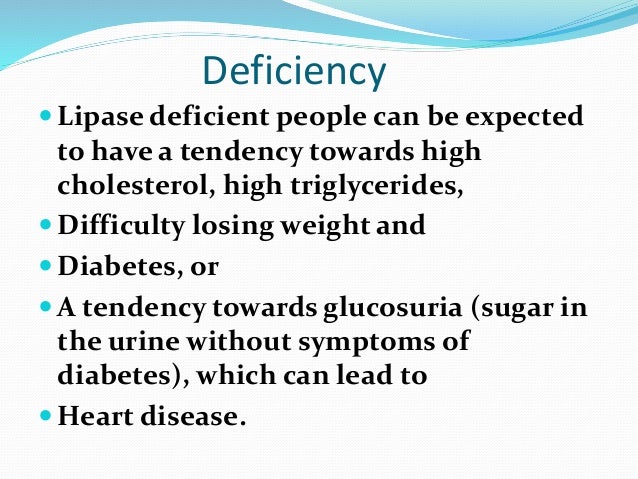 Deficiency

- Lipase deficient people can be expected to have a tendency towards high cholesterol, high triglycerides,
- Difficulty losing weight and
- Diabetes, or
- A tendency towards glucosuria (sugar in the urine without symptoms of diabetes), which can lead to
- Heart disease.